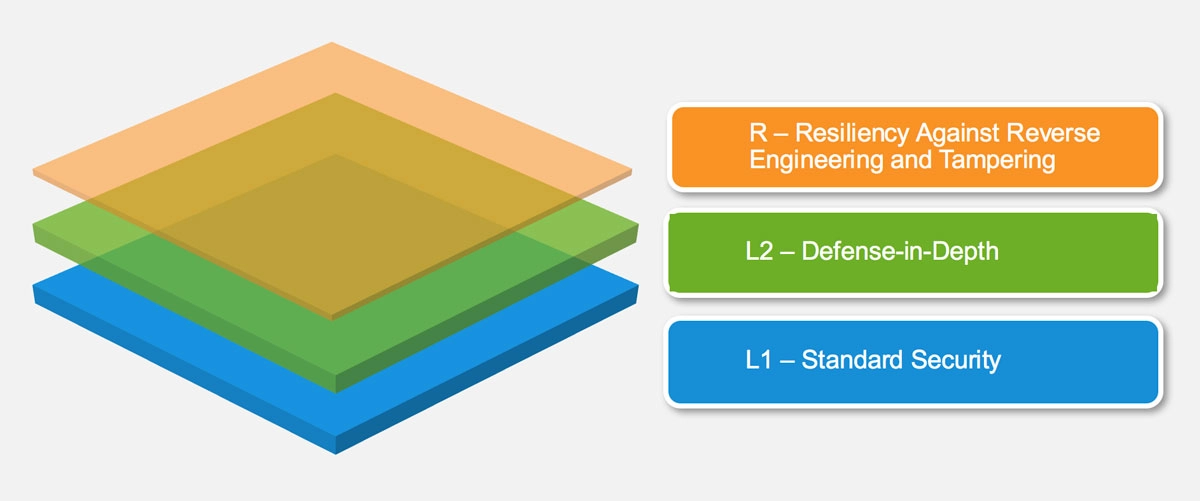 R – Resiliency Against Reverse Engineering and Tampering

L2 – Defense-in-Depth

L1 – Standard Security